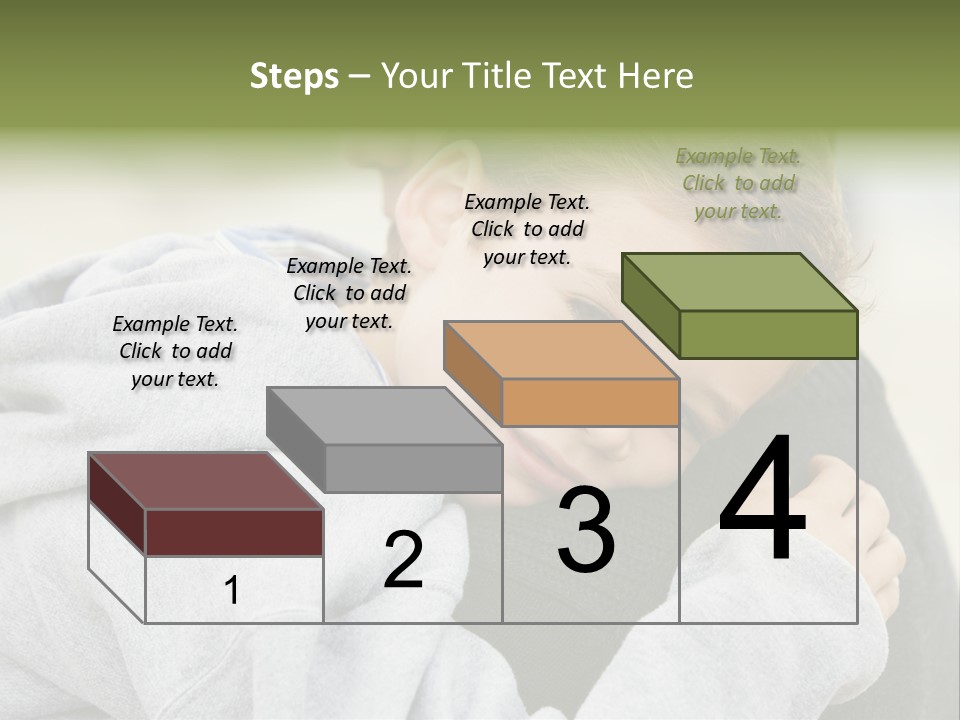 Steps – Your Title Text Here

Example Text. Click to add your text.

Example Text. Click to add your text.

Example Text. Click to add your text.

Example Text. Click to add your text.

1

2

3

4